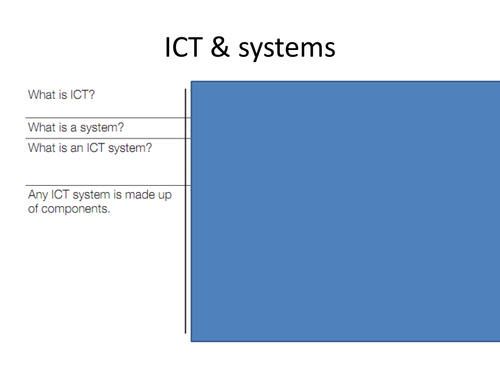 ICT & systems

What is ICT?

What is a system?

What is an ICT system?

Any ICT system is made up of components.